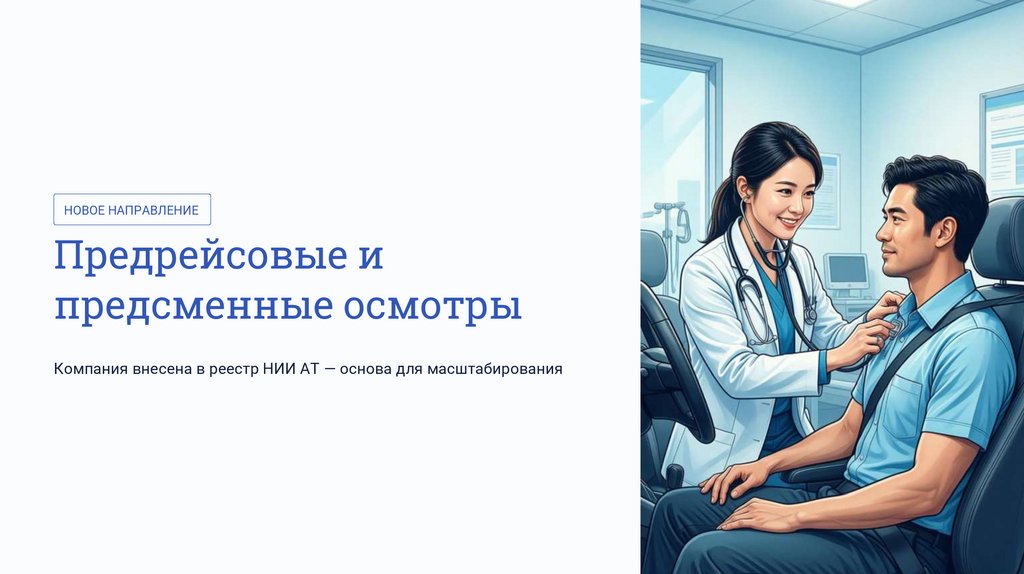 НОВОЕ НАПРАВЛЕНИЕ

Предрейсовые и предсменные осмотры

Компания внесена в реестр НИИ АТ — основа для масштабирования